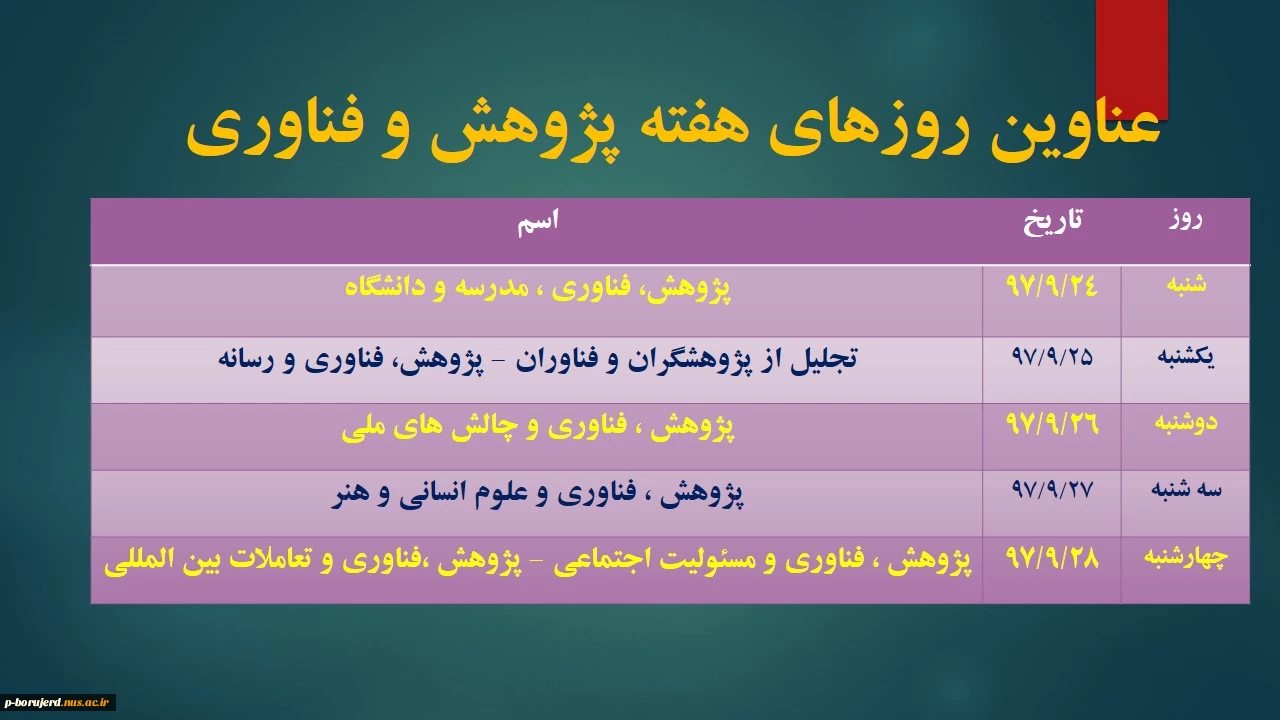 عناوین روزهای هفته پژوهش و فناوری

| روز | تاریخ | اسم |
|---|---|---|
| شنبه | ۹۷/۹/۲۴ | پژوهش، فناوری ، مدرسه و دانشگاه |
| یکشنبه | ۹۷/۹/۲۵ | تجلیل از پژوهشگران و فناوران - پژوهش، فناوری و رسانه |
| دوشنبه | ۹۷/۹/۲۶ | پژوهش ، فناوری و چالش های ملی |
| سه شنبه | ۹۷/۹/۲۷ | پژوهش ، فناوری و علوم انسانی و هنر |
| چهارشنبه | ۹۷/۹/۲۸ | پژوهش ، فناوری و مسئولیت اجتماعی - پژوهش ،فناوری و تعاملات بین المللی |

p-borujerd.nus.ac.ir